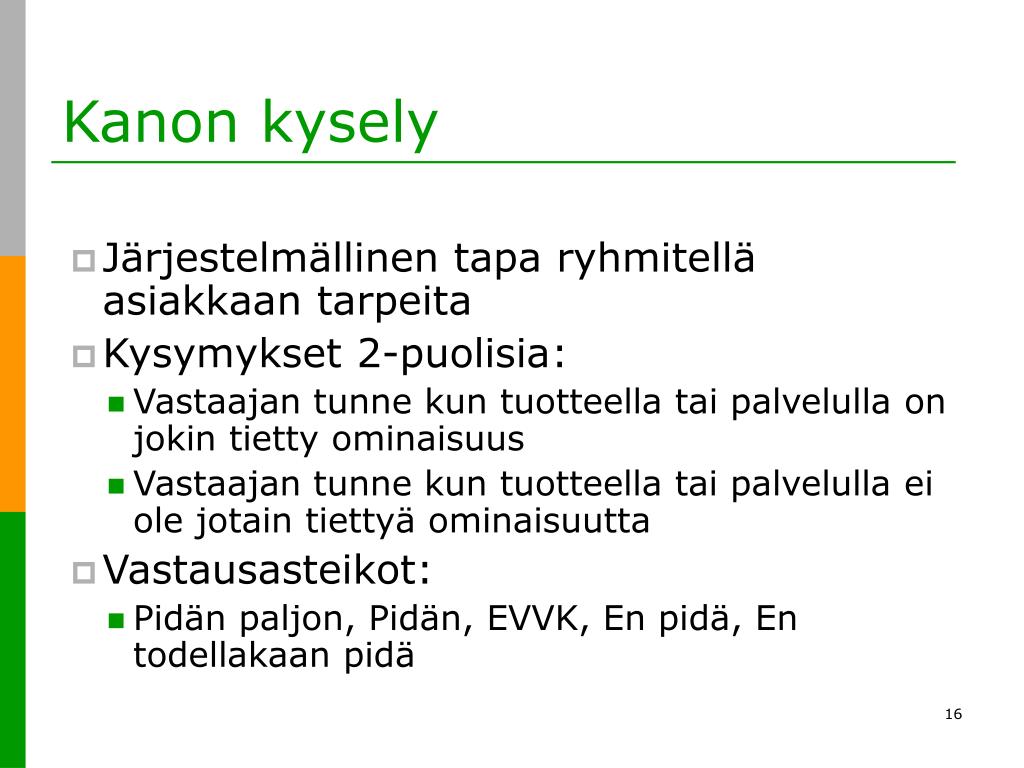 Kanon kysely

Järjestelmällinen tapa ryhmitellä asiakkaan tarpeita

Kysymykset 2-puolisia:

Vastaajan tunne kun tuotteella tai palvelulla on jokin tietty ominaisuus

Vastaajan tunne kun tuotteella tai palvelulla ei ole jotain tiettyä ominaisuutta

Vastausasteikot:

Pidän paljon, Pidän, EVVK, En pidä, En todellakaan pidä

16